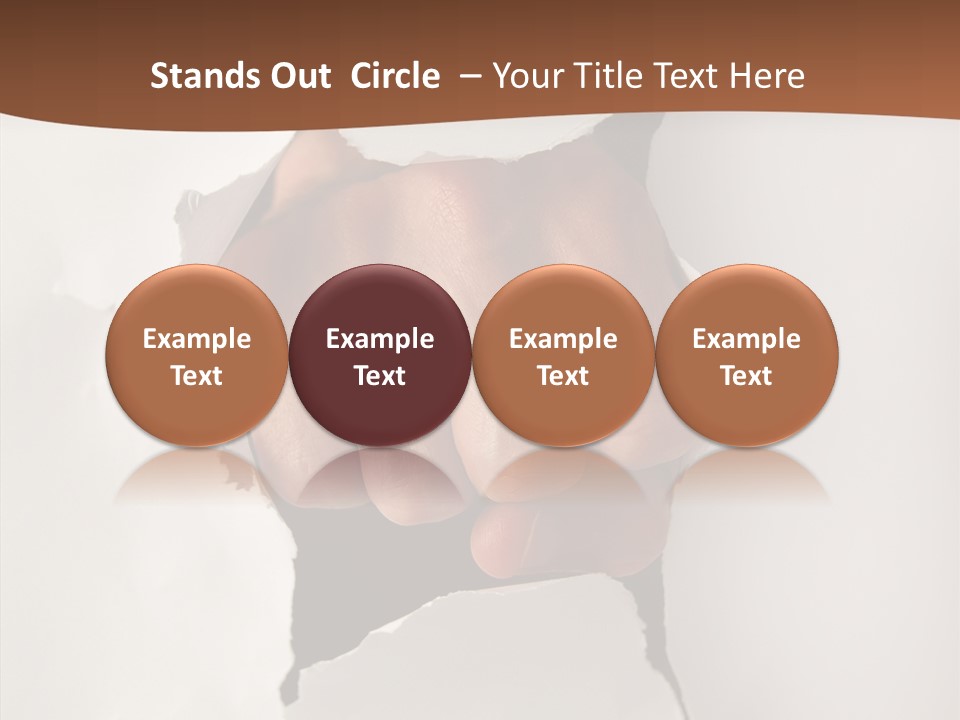 Stands Out Circle – Your Title Text Here

Example Text

Example Text

Example Text

Example Text